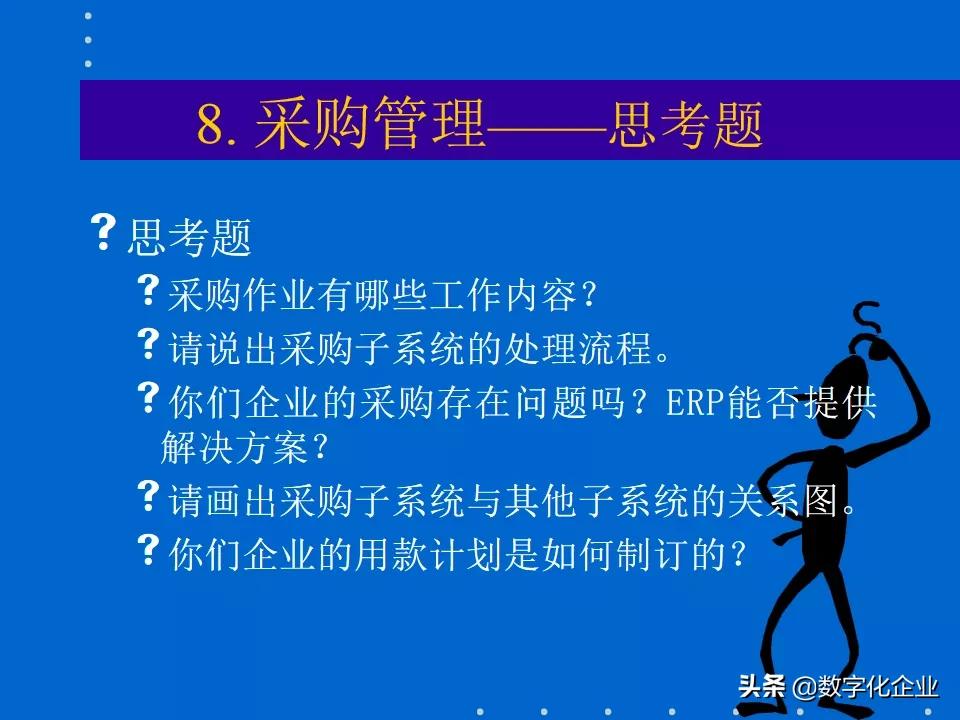 8. 采购管理——思考题

? 思考题

? 采购作业有哪些工作内容？

? 请说出采购子系统的处理流程。

? 你们企业的采购存在问题吗？ERP能否提供解决方案？

? 请画出采购子系统与其他子系统的关系图。

? 你们企业的用款计划是如何制订的？

头条 @数字化企业